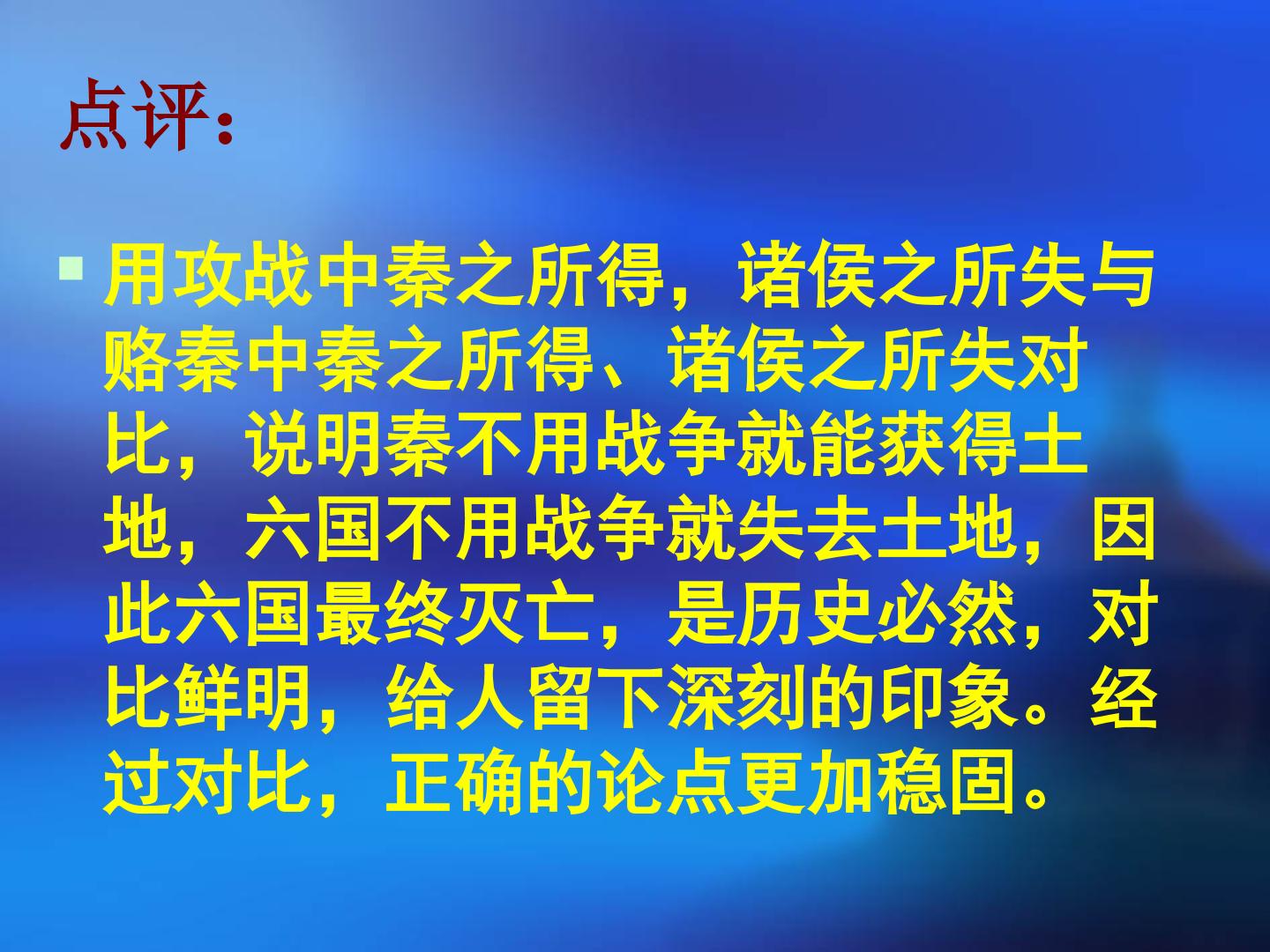 点评：

用攻战中秦之所得，诸侯之所失与赂秦中秦之所得、诸侯之所失对比，说明秦不用战争就能获得土地，六国不用战争就失去土地，因此六国最终灭亡，是历史必然，对比鲜明，给人留下深刻的印象。经过对比，正确的论点更加稳固。